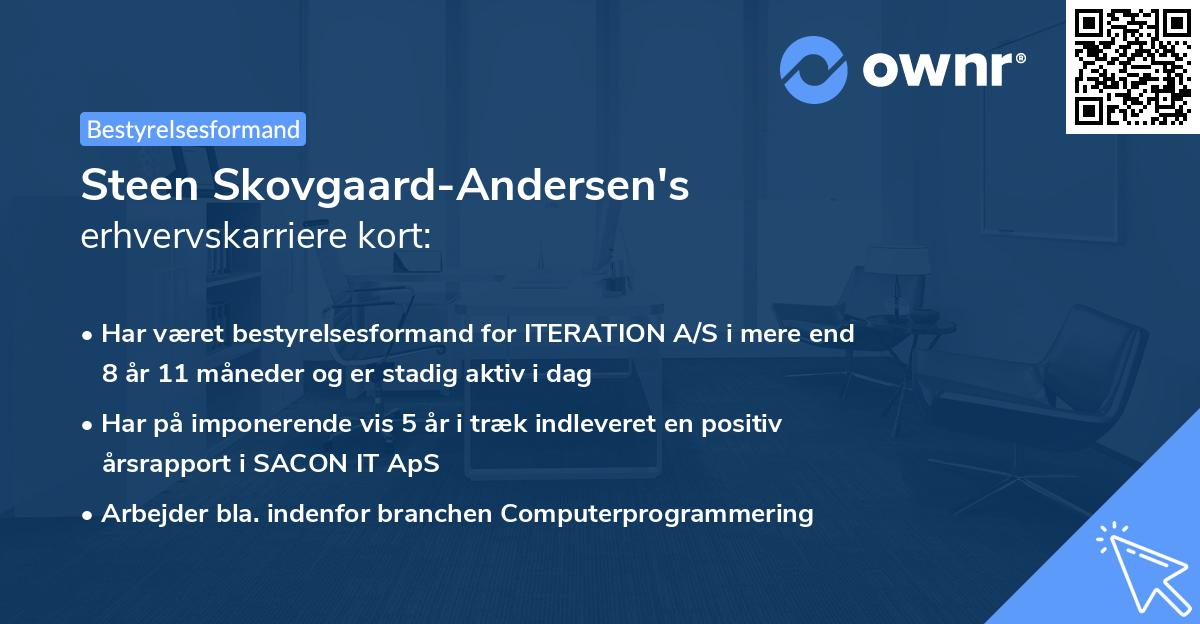 ownr®

Bestyrelsesformand

Steen Skovgaard-Andersen's
erhvervskarriere kort:

• Har været bestyrelsesformand for ITERATION A/S i mere end 8 år 11 måneder og er stadig aktiv i dag

• Har på imponerende vis 5 år i træk indleveret en positiv årsrapport i SACON IT ApS

• Arbejder bla. indenfor branchen Computerprogrammering